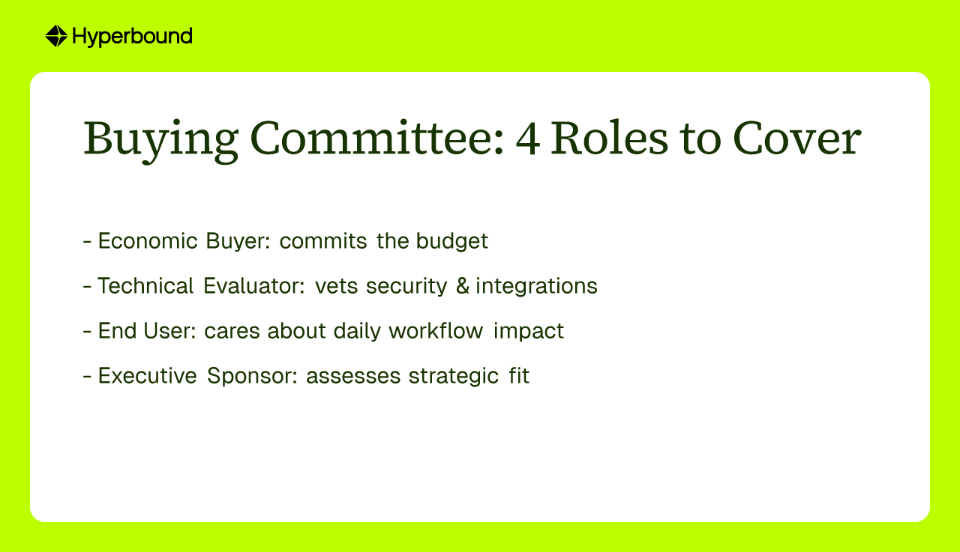 Hyperbound

Buying Committee: 4 Roles to Cover

- Economic Buyer: commits the budget

- Technical Evaluator: vets security & integrations

- End User: cares about daily workflow impact

- Executive Sponsor: assesses strategic fit